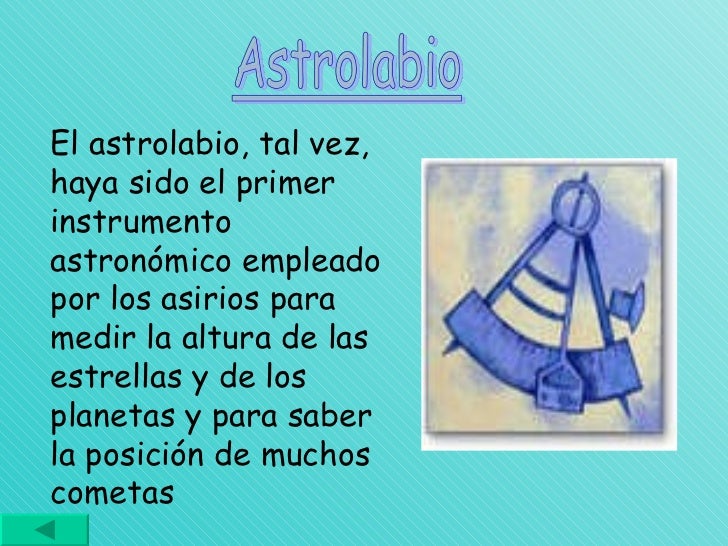 Astrolabio

El astrolabio, tal vez, haya sido el primer instrumento astronómico empleado por los asirios para medir la altura de las estrellas y de los planetas y para saber la posición de muchos cometas